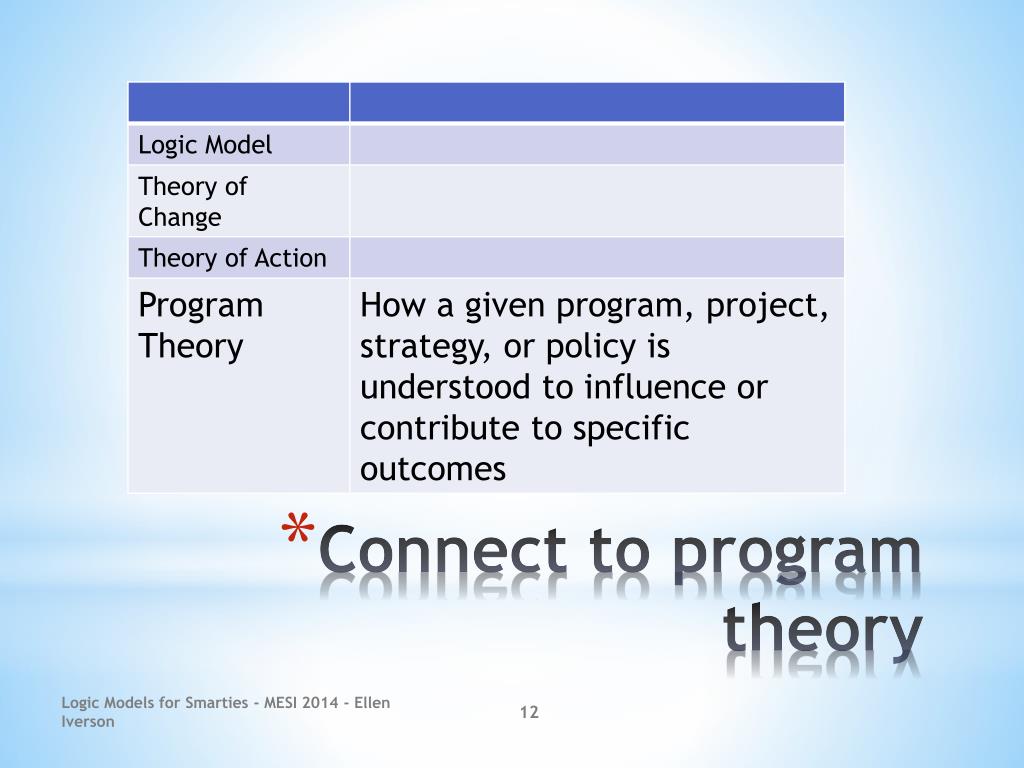 | | |
|---|---|
| Logic Model | |
| Theory of Change | |
| Theory of Action | |
| Program Theory | How a given program, project, strategy, or policy is understood to influence or contribute to specific outcomes |

*Connect to program theory

Logic Models for Smarties - MESI 2014 - Ellen Iverson

12